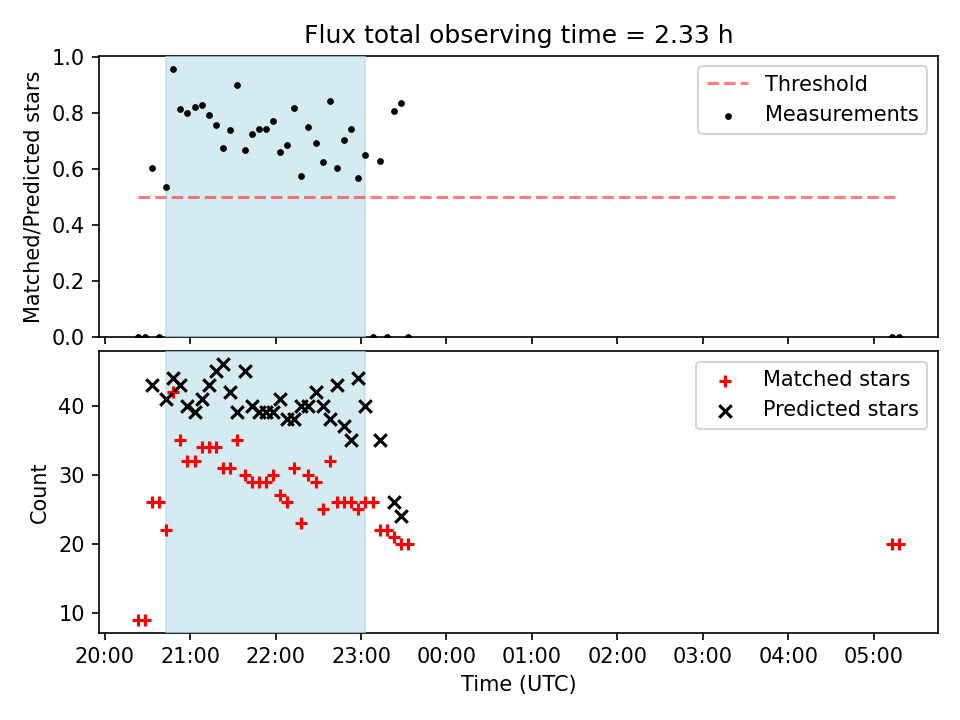 Flux total observing time = 2.33 h

Matched/Predicted stars

1.0
0.8
0.6
0.4
0.2
0.0

Threshold
Measurements

Count

40
30
20
10

Matched stars
Predicted stars

20:00
21:00
22:00
23:00
00:00
01:00
02:00
03:00
04:00
05:00

Time (UTC)